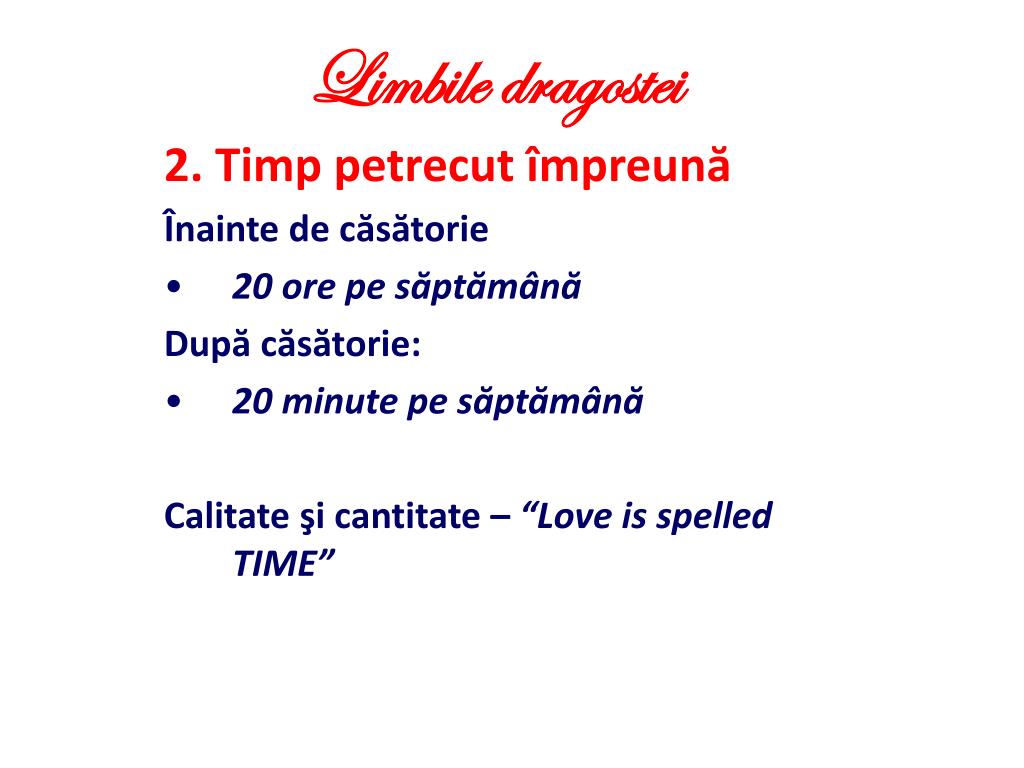 Limbile dragostei

2. Timp petrecut împreună

Înainte de căsătorie

• 20 ore pe săptămână

După căsătorie:

• 20 minute pe săptămână

Calitate şi cantitate – “Love is spelled TIME”